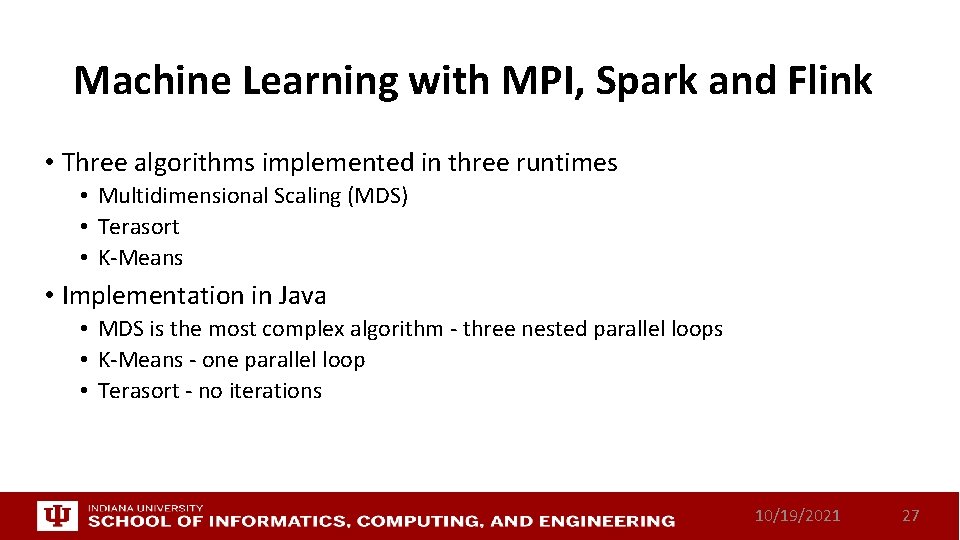 Machine Learning with MPI, Spark and Flink

• Three algorithms implemented in three runtimes
  • Multidimensional Scaling (MDS)
  • Terasort
  • K-Means
• Implementation in Java
  • MDS is the most complex algorithm - three nested parallel loops
  • K-Means - one parallel loop
  • Terasort - no iterations

INDIANA UNIVERSITY
SCHOOL OF INFORMATICS, COMPUTING, AND ENGINEERING

10/19/2021

27